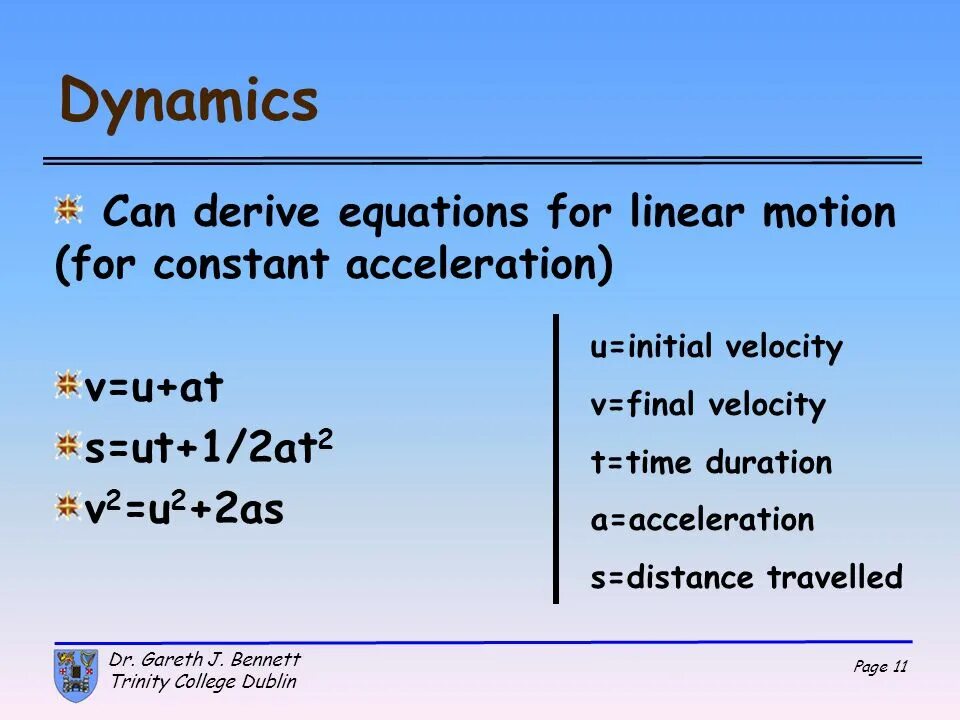 Dynamics

Can derive equations for linear motion (for constant acceleration)

$v=u+at$

$s=ut+1/2at^2$

$v^2=u^2+2as$

u=initial velocity

v=final velocity

t=time duration

a=acceleration

s=distance travelled

Dr. Gareth J. Bennett
Trinity College Dublin

Page 11